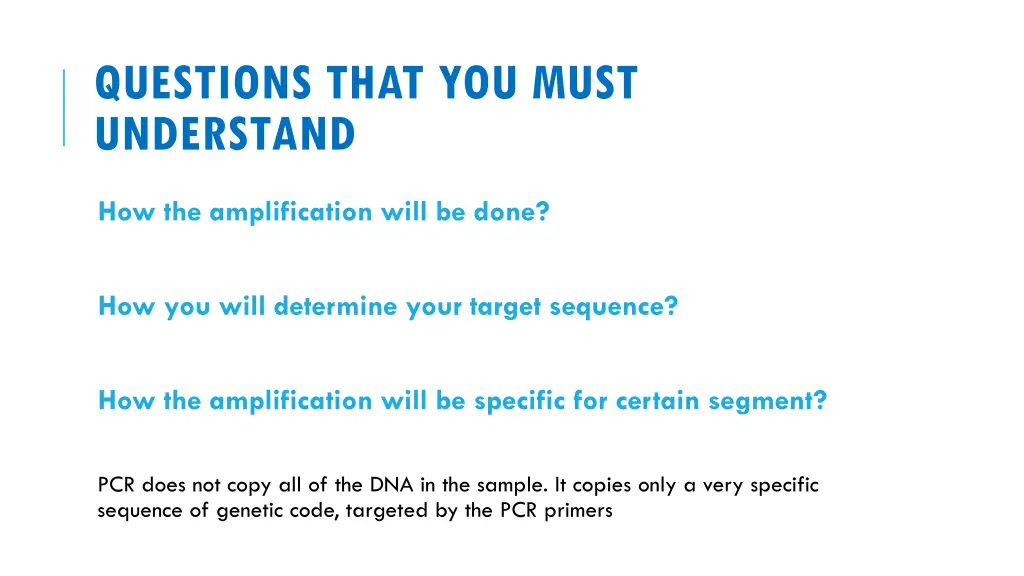 QUESTIONS THAT YOU MUST UNDERSTAND

How the amplification will be done?

How you will determine your target sequence?

How the amplification will be specific for certain segment?

PCR does not copy all of the DNA in the sample. It copies only a very specific sequence of genetic code, targeted by the PCR primers